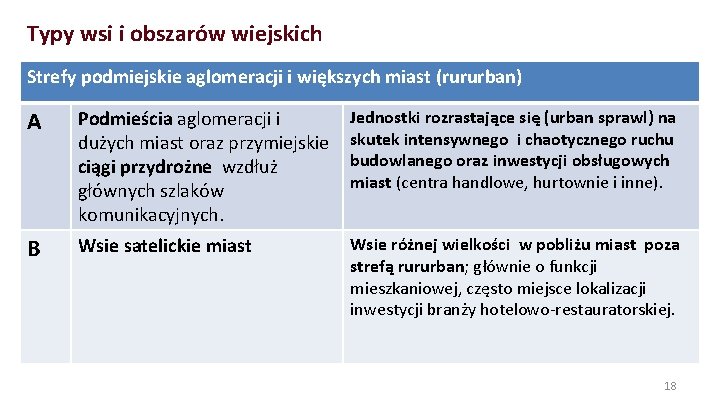 Typy wsi i obszarów wiejskich

| Strefy podmiejskie aglomeracji i większych miast (rururban) | | |
|---|---|---|
| A | Podmieścia aglomeracji i dużych miast oraz przymiejskie ciągi przydrożne wzdłuż głównych szlaków komunikacyjnych. | Jednostki rozrastające się (urban sprawl) na skutek intensywnego i chaotycznego ruchu budowlanego oraz inwestycji obsługowych miast (centra handlowe, hurtownie i inne). |
| B | Wsie satelickie miast | Wsie różnej wielkości w pobliżu miast poza strefą rururban; głównie o funkcji mieszkaniowej, często miejsce lokalizacji inwestycji branży hotelowo-restauratorskiej. |

18